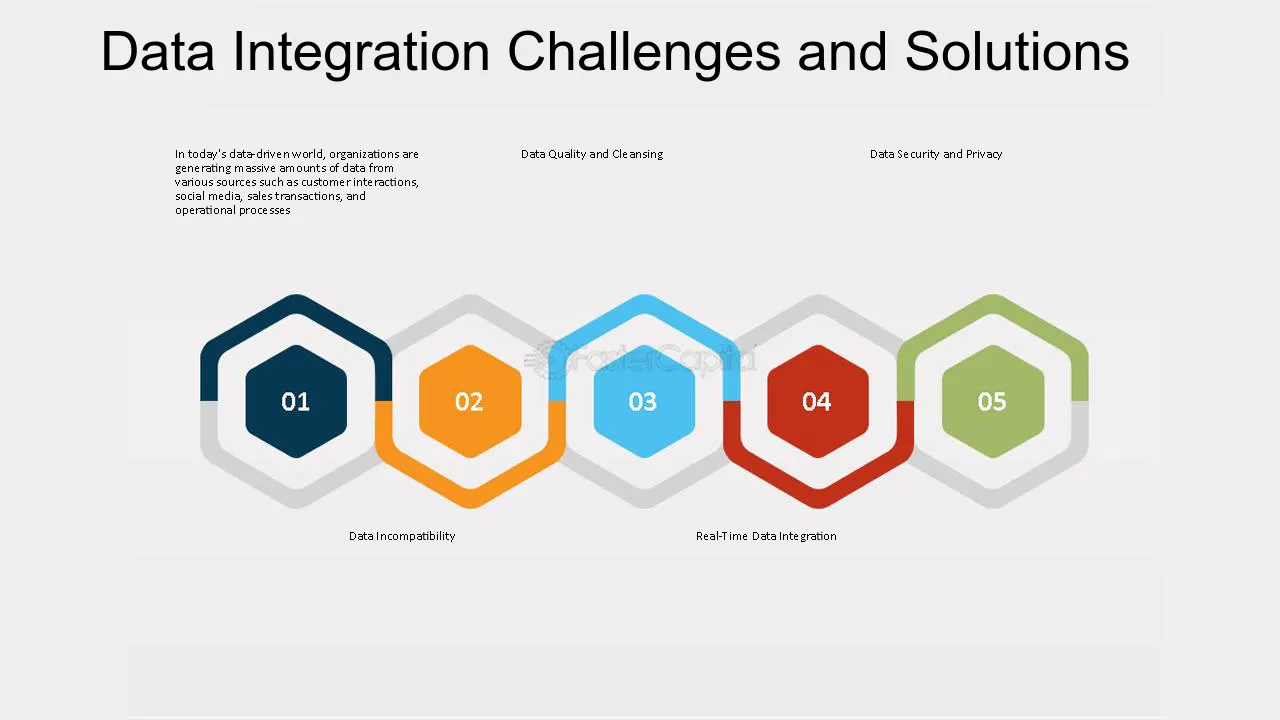 Data Integration Challenges and Solutions

In today's data-driven world, organizations are generating massive amounts of data from various sources such as customer interactions, social media, sales transactions, and operational processes.

Data Quality and Cleansing

Data Security and Privacy

FasterCapital

01

02

03

04

05

Data Incompatibility

Real-Time Data Integration